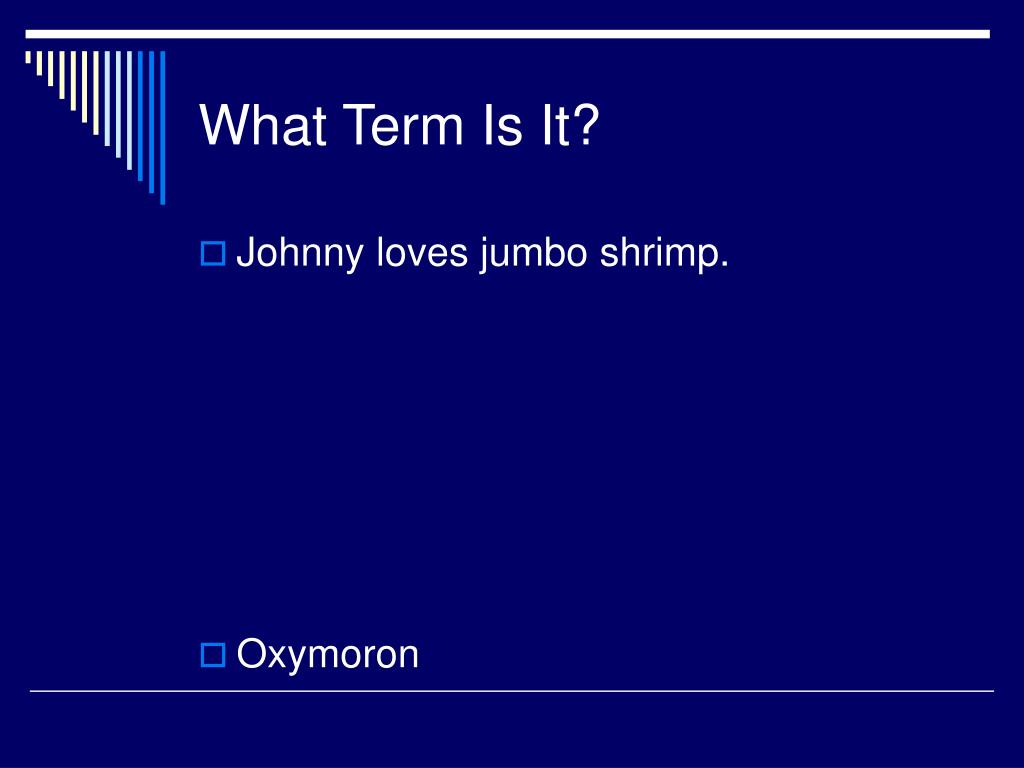 What Term Is It?

Johnny loves jumbo shrimp.

Oxymoron